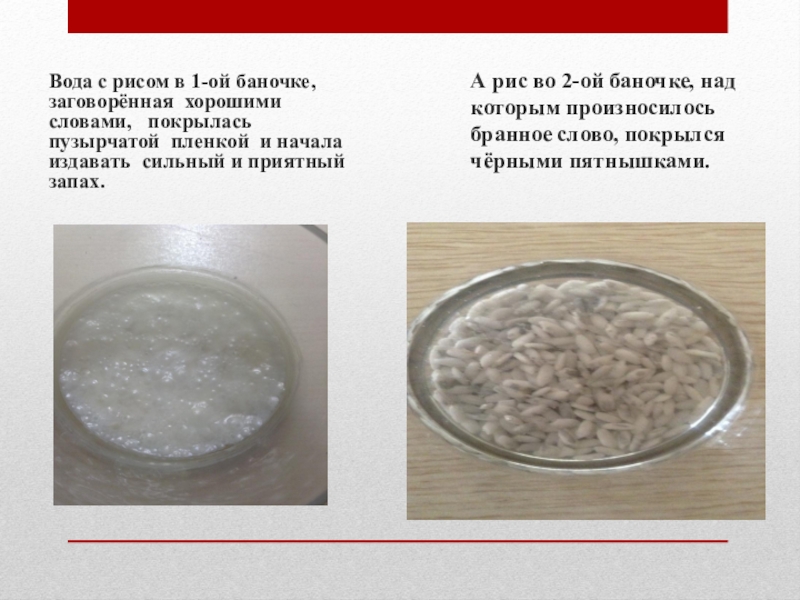 Вода с рисом в 1-ой баночке, заговорённая хорошими словами, покрылась пузырчатой пленкой и начала издавать сильный и приятный запах.

А рис во 2-ой баночке, над которым произносилось бранное слово, покрылся чёрными пятнышками.